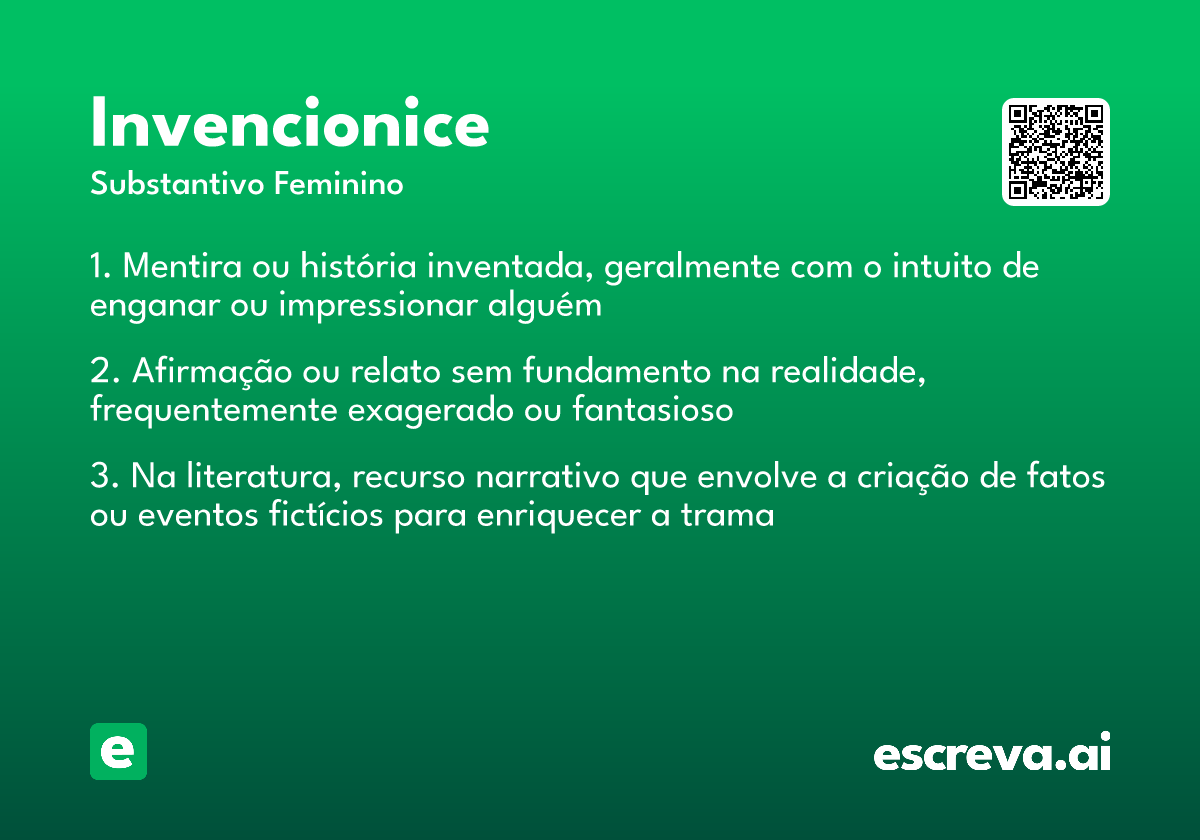 Invencionice
Substantivo Feminino

1. Mentira ou história inventada, geralmente com o intuito de enganar ou impressionar alguém

2. Afirmação ou relato sem fundamento na realidade, frequentemente exagerado ou fantasioso

3. Na literatura, recurso narrativo que envolve a criação de fatos ou eventos fictícios para enriquecer a trama

e

escreva.ai